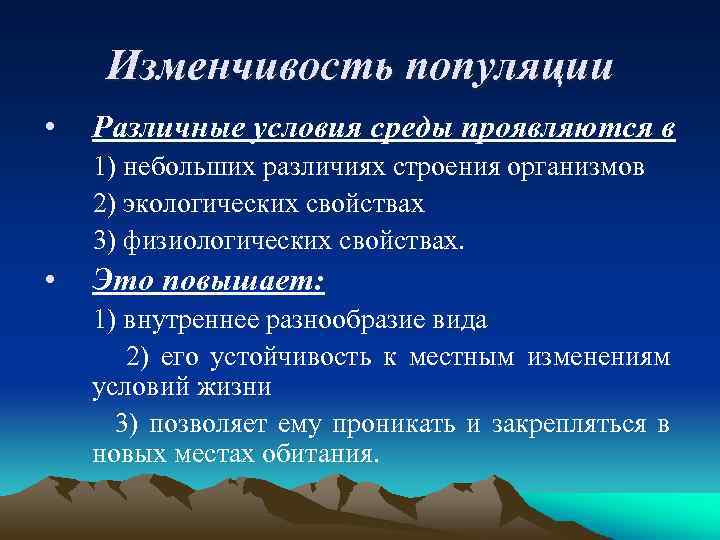 Изменчивость популяции

• Различные условия среды проявляются в

1) небольших различиях строения организмов

2) экологических свойствах

3) физиологических свойствах.

• Это повышает:

1) внутреннее разнообразие вида

2) его устойчивость к местным изменениям условий жизни

3) позволяет ему проникать и закрепляться в новых местах обитания.